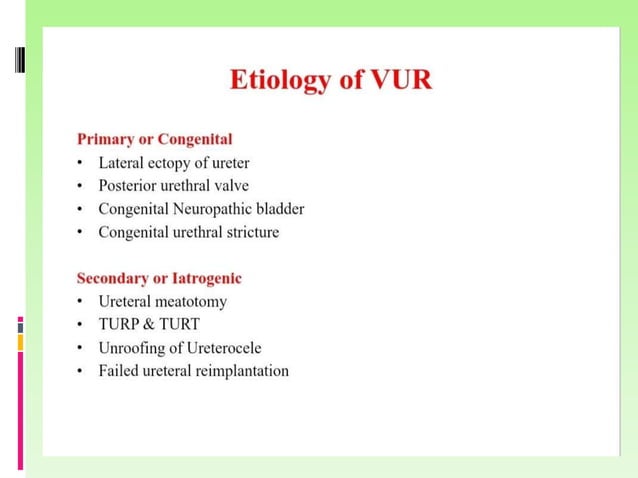 Etiology of VUR

Primary or Congenital
• Lateral ectopy of ureter
• Posterior urethral valve
• Congenital Neuropathic bladder
• Congenital urethral stricture

Secondary or Iatrogenic
• Ureteral meatotomy
• TURP & TURT
• Unroofing of Ureterocele
• Failed ureteral reimplantation